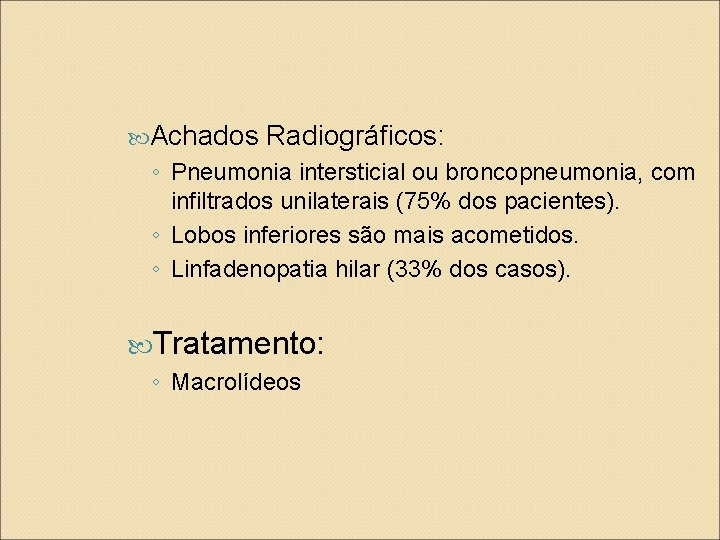 Achados Radiográficos:

◦ Pneumonia intersticial ou broncopneumonia, com infiltrados unilaterais (75% dos pacientes).
◦ Lobos inferiores são mais acometidos.
◦ Linfadenopatia hilar (33% dos casos).

Tratamento:

◦ Macrolídeos